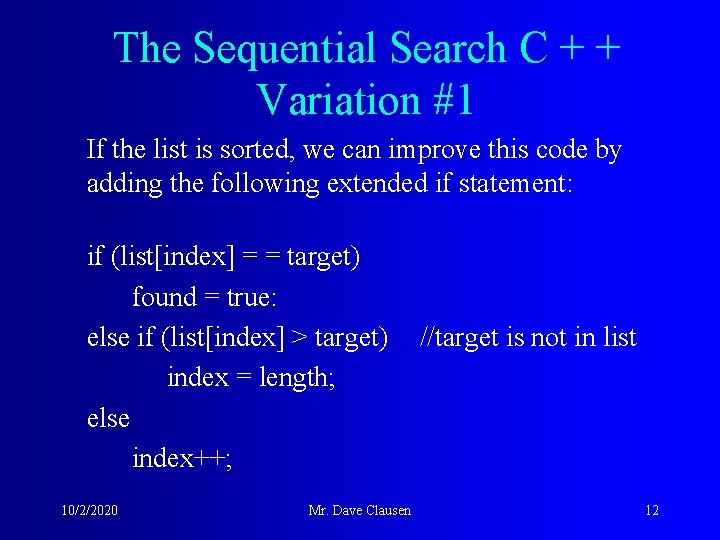 The Sequential Search C + + Variation #1

If the list is sorted, we can improve this code by adding the following extended if statement:

if (list[index] = = target)
found = true:
else if (list[index] > target) //target is not in list
index = length;
else
index++;

10/2/2020 Mr. Dave Clausen 12